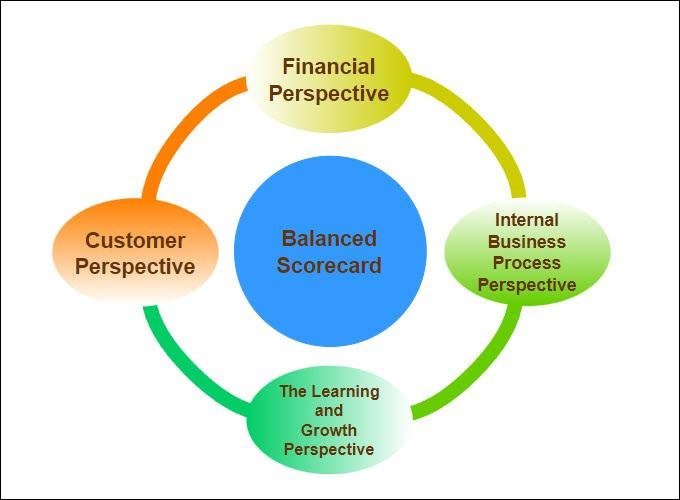 Financial Perspective

Customer Perspective

Balanced Scorecard

Internal Business Process Perspective

The Learning and Growth Perspective